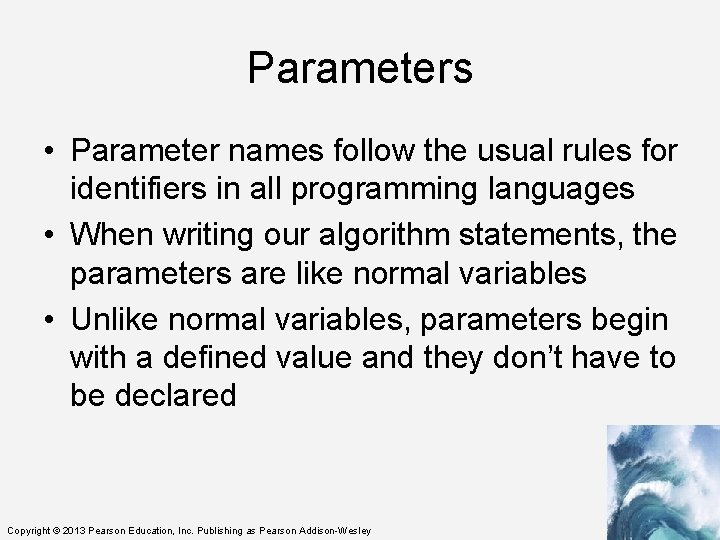 Parameters

• Parameter names follow the usual rules for identifiers in all programming languages
• When writing our algorithm statements, the parameters are like normal variables
• Unlike normal variables, parameters begin with a defined value and they don't have to be declared

Copyright © 2013 Pearson Education, Inc. Publishing as Pearson Addison-Wesley